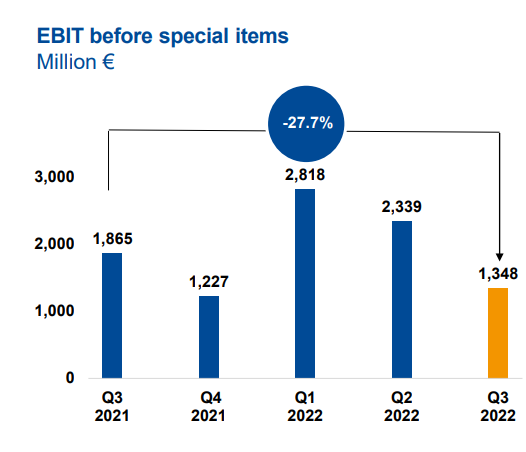 EBIT before special items
Million €

-27.7%

3,000
2,000
1,000
0

1,865
1,227
2,818
2,339
1,348

Q3 2021
Q4 2021
Q1 2022
Q2 2022
Q3 2022